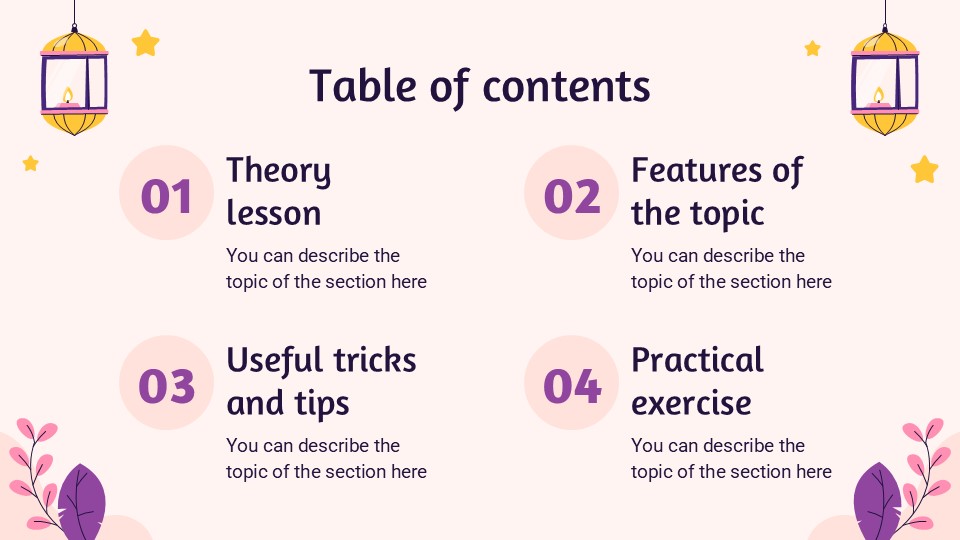 Table of contents

01
Theory lesson
You can describe the topic of the section here

02
Features of the topic
You can describe the topic of the section here

03
Useful tricks and tips
You can describe the topic of the section here

04
Practical exercise
You can describe the topic of the section here